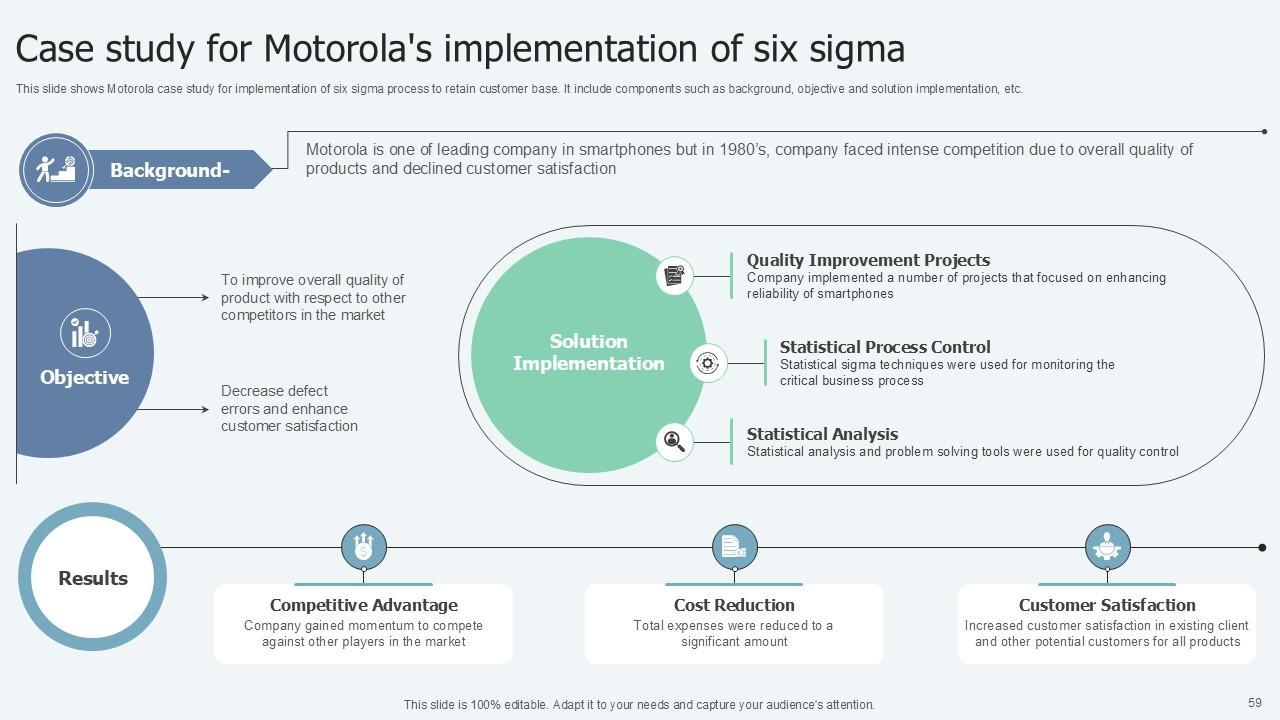 Case study for Motorola's implementation of six sigma

This slide shows Motorola case study for implementation of six sigma process to retain customer base. It include components such as background, objective and solution implementation, etc.

Background-

Motorola is one of leading company in smartphones but in 1980's, company faced intense competition due to overall quality of products and declined customer satisfaction

Objective

To improve overall quality of product with respect to other competitors in the market

Decrease defect errors and enhance customer satisfaction

Solution Implementation

Quality Improvement Projects
Company implemented a number of projects that focused on enhancing reliability of smartphones

Statistical Process Control
Statistical sigma techniques were used for monitoring the critical business process

Statistical Analysis
Statistical analysis and problem solving tools were used for quality control

Results

Competitive Advantage
Company gained momentum to compete against other players in the market

Cost Reduction
Total expenses were reduced to a significant amount

Customer Satisfaction
Increased customer satisfaction in existing client and other potential customers for all products

This slide is 100% editable. Adapt it to your needs and capture your audience's attention.

59